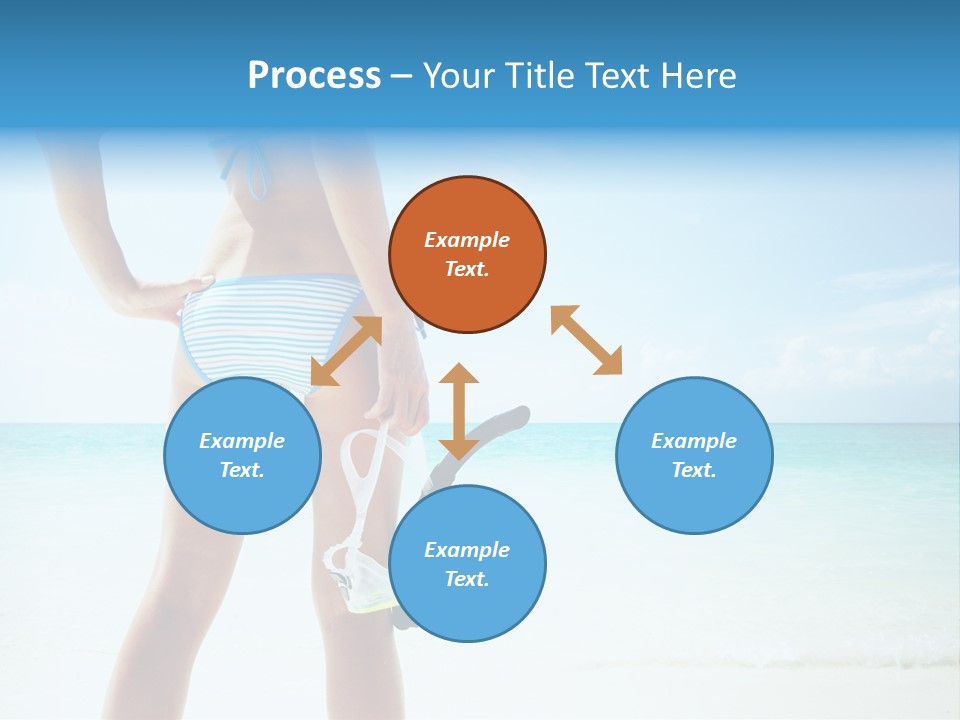 Process – Your Title Text Here

Example Text.

Example Text.

Example Text.

Example Text.